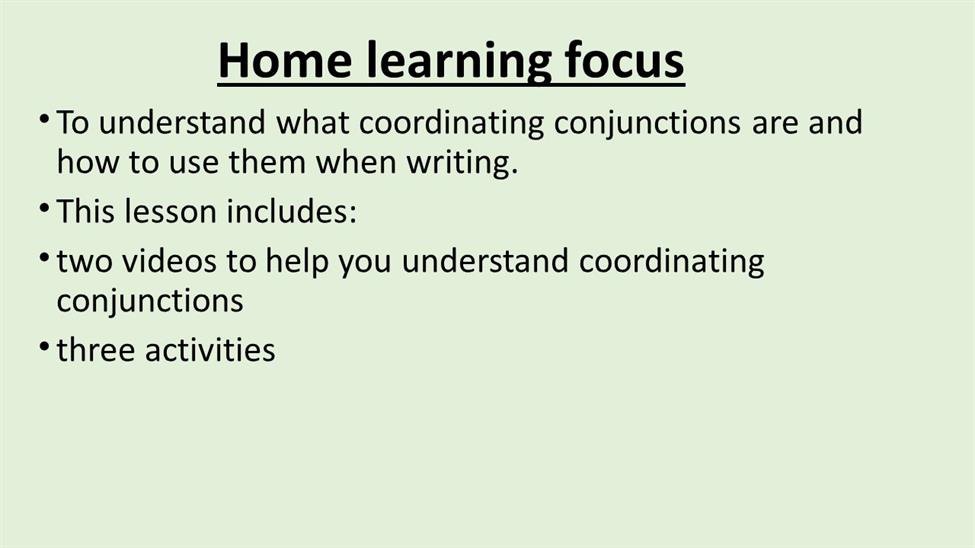 Home learning focus

• To understand what coordinating conjunctions are and how to use them when writing.

• This lesson includes:

• two videos to help you understand coordinating conjunctions

• three activities